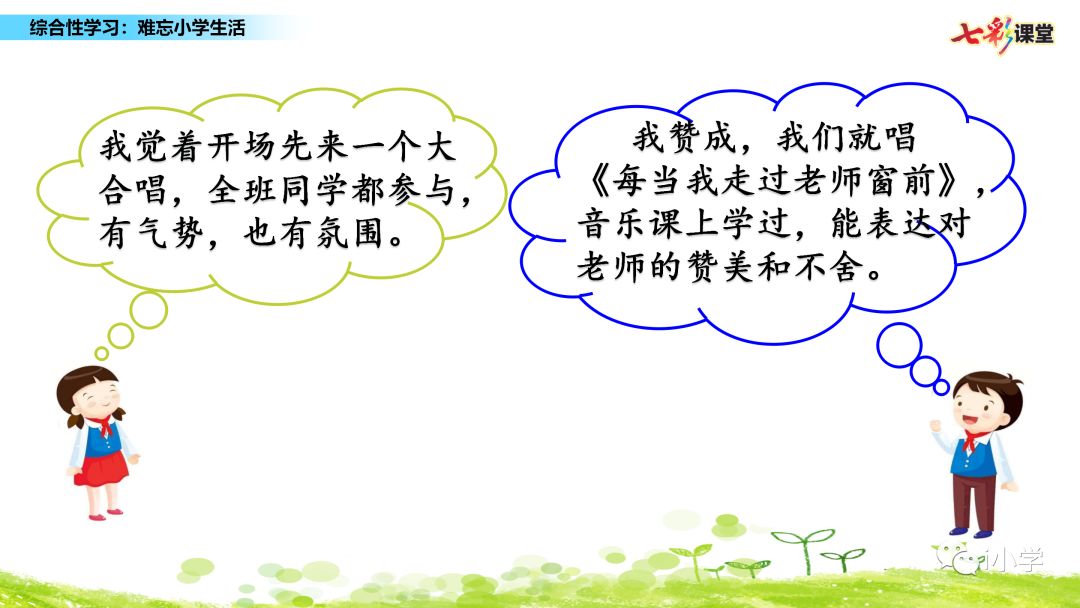 综合性学习：难忘小学生活

七彩课堂

我觉着开场先来一个大合唱，全班同学都参与，有气势，也有氛围。

我赞成，我们就唱《每当我走过老师窗前》，音乐课上学过，能表达对老师的赞美和不舍。

小学